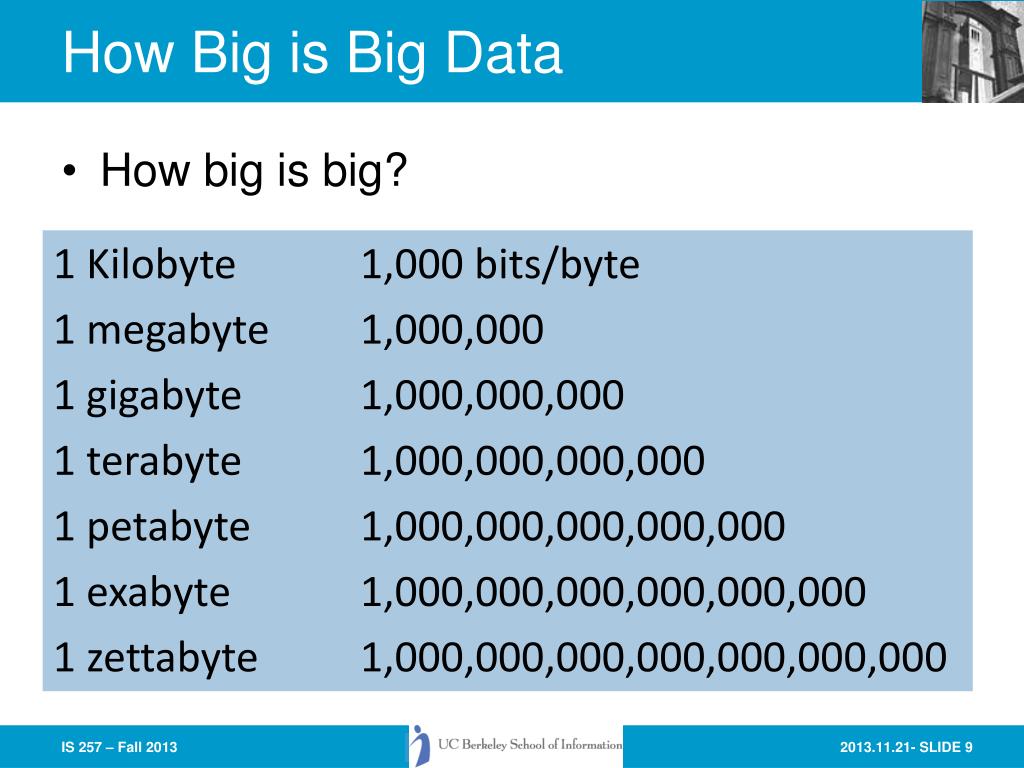 How Big is Big Data

• How big is big?

| | |
|---|---|
| 1 Kilobyte | 1,000 bits/byte |
| 1 megabyte | 1,000,000 |
| 1 gigabyte | 1,000,000,000 |
| 1 terabyte | 1,000,000,000,000 |
| 1 petabyte | 1,000,000,000,000,000 |
| 1 exabyte | 1,000,000,000,000,000,000 |
| 1 zettabyte | 1,000,000,000,000,000,000,000 |

IS 257 – Fall 2013

UC Berkeley School of Information

2013.11.21- SLIDE 9